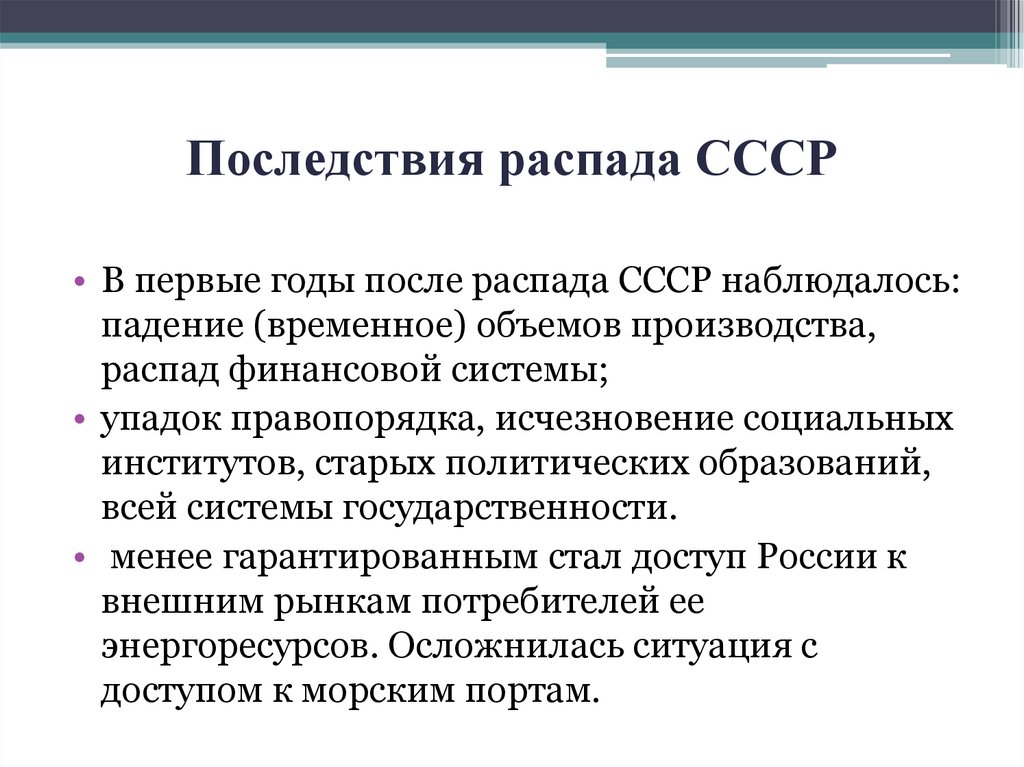 Последствия распада СССР

• В первые годы после распада СССР наблюдалось: падение (временное) объемов производства, распад финансовой системы;
• упадок правопорядка, исчезновение социальных институтов, старых политических образований, всей системы государственности.
• менее гарантированным стал доступ России к внешним рынкам потребителей ее энергоресурсов. Осложнилась ситуация с доступом к морским портам.